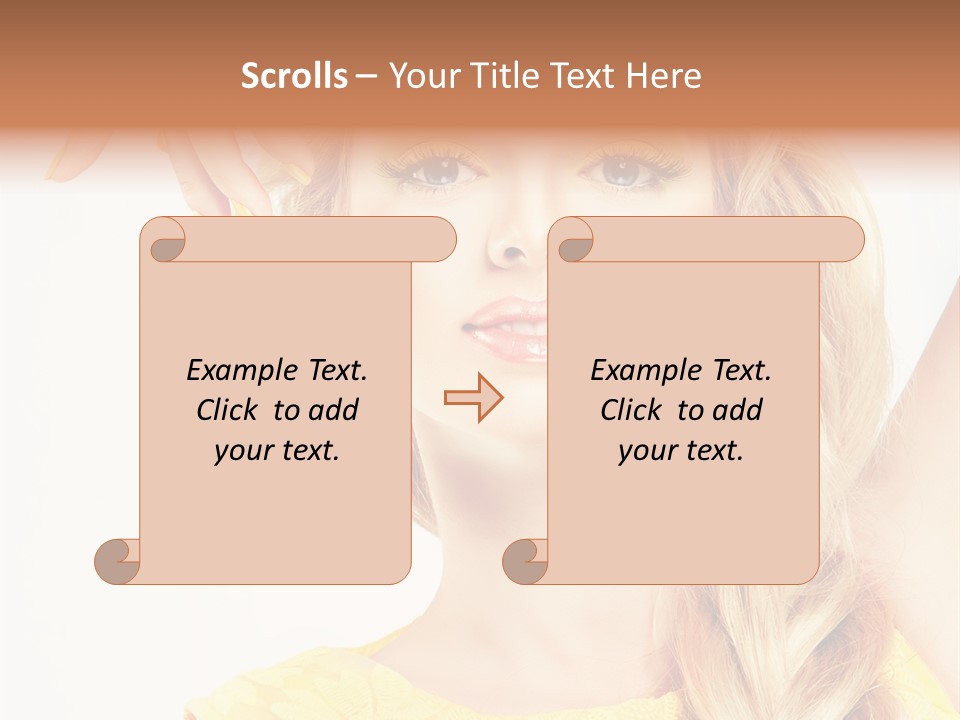 Scrolls – Your Title Text Here

Example Text. Click to add your text.

Example Text. Click to add your text.